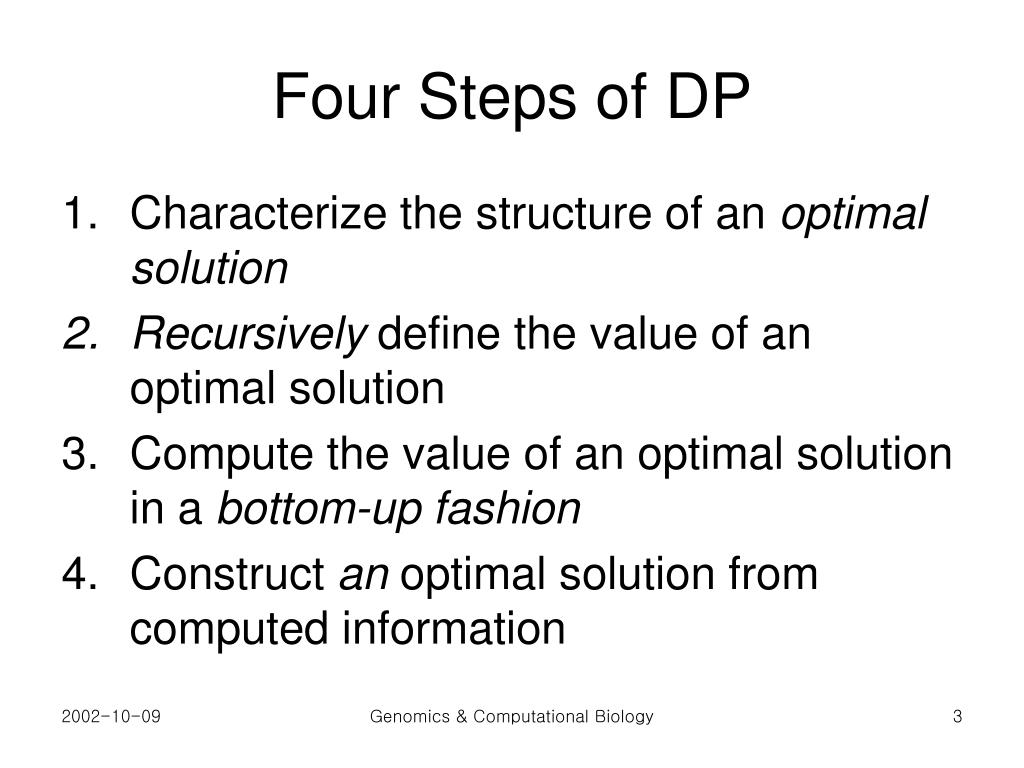 Four Steps of DP

1. Characterize the structure of an optimal solution
2. Recursively define the value of an optimal solution
3. Compute the value of an optimal solution in a bottom-up fashion
4. Construct an optimal solution from computed information

2002-10-09

Genomics & Computational Biology

3